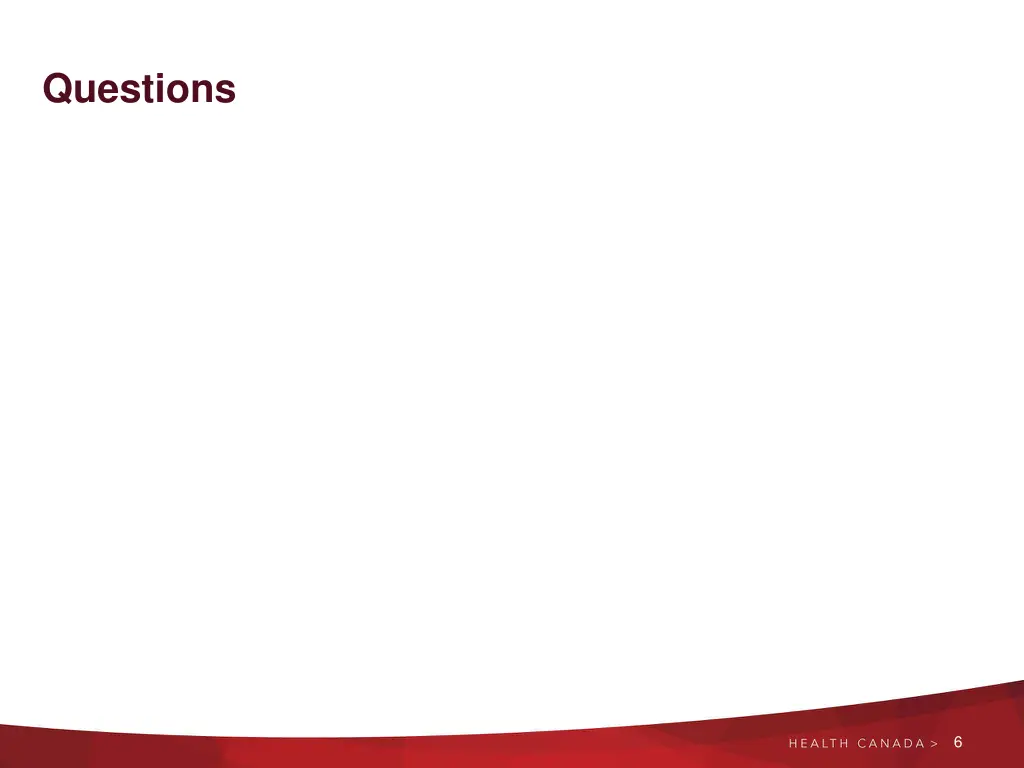 Questions

HEALTH CANADA > 6